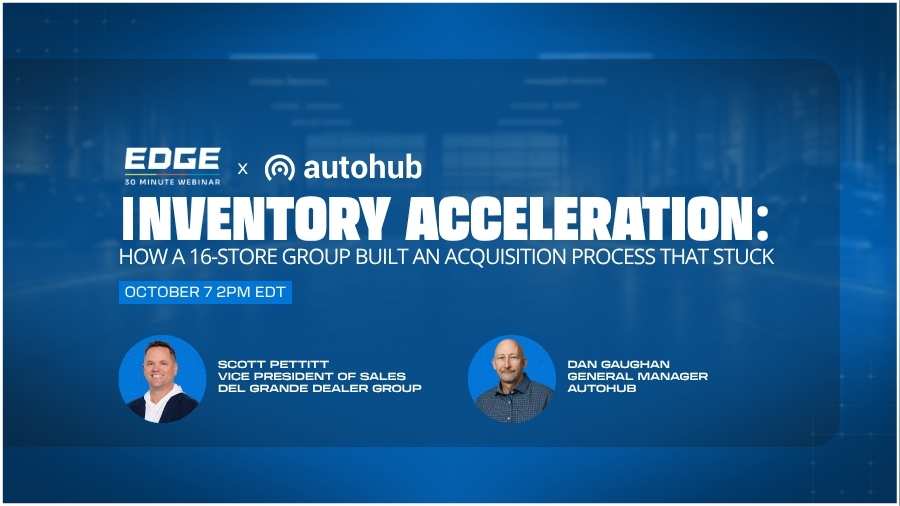 EDGE
30 MINUTE WEBINAR

x

autohub

INVENTORY ACCELERATION:
HOW A 16-STORE GROUP BUILT AN ACQUISITION PROCESS THAT STUCK

OCTOBER 7 2PM EDT

SCOTT PETTITT
VICE PRESIDENT OF SALES
DEL GRANDE DEALER GROUP

DAN GAUGHAN
GENERAL MANAGER
AUTOHUB